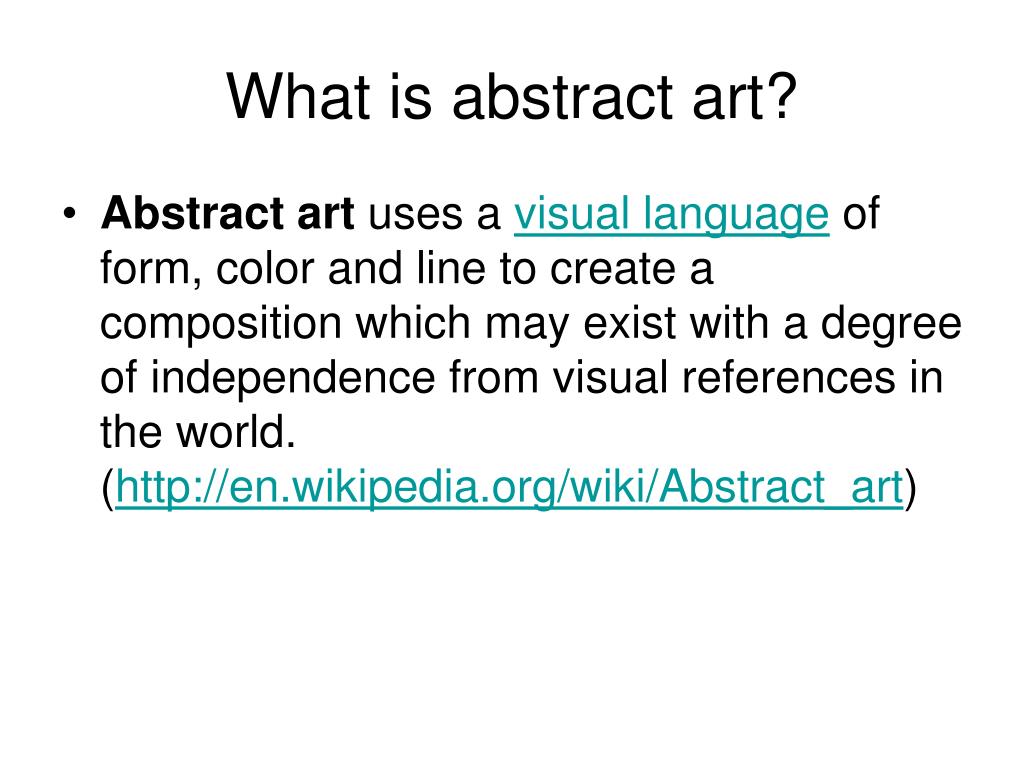 What is abstract art?

• Abstract art uses a visual language of form, color and line to create a composition which may exist with a degree of independence from visual references in the world. (http://en.wikipedia.org/wiki/Abstract_art)